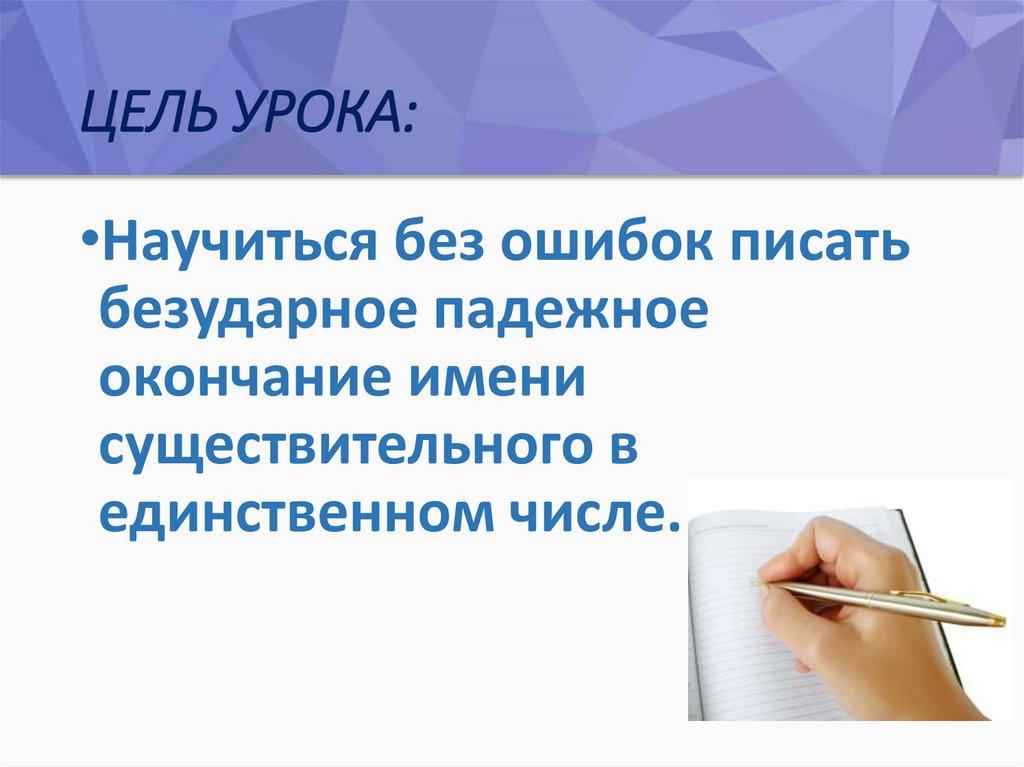 ЦЕЛЬ УРОКА:

•Научиться без ошибок писать безударное падежное окончание имени существительного в единственном числе.